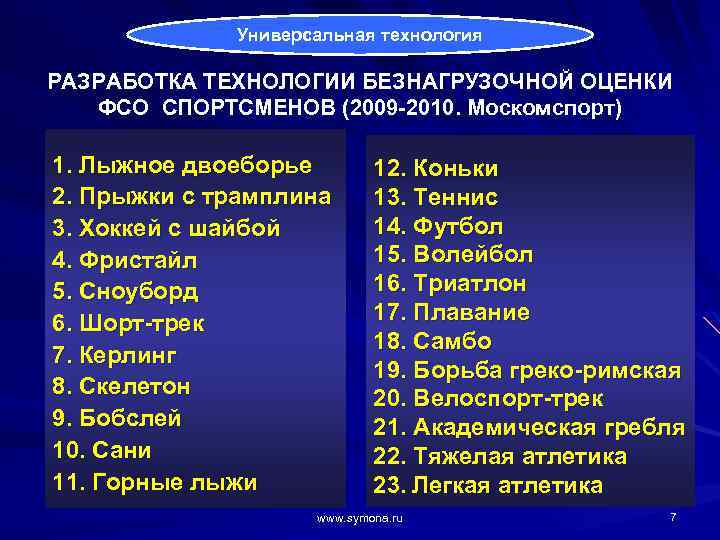 Универсальная технология

РАЗРАБОТКА ТЕХНОЛОГИИ БЕЗНАГРУЗОЧНОЙ ОЦЕНКИ ФСО СПОРТСМЕНОВ (2009-2010. Москомспорт)

1. Лыжное двоеборье
2. Прыжки с трамплина
3. Хоккей с шайбой
4. Фристайл
5. Сноуборд
6. Шорт-трек
7. Керлинг
8. Скелетон
9. Бобслей
10. Сани
11. Горные лыжи

12. Коньки
13. Теннис
14. Футбол
15. Волейбол
16. Триатлон
17. Плавание
18. Самбо
19. Борьба греко-римская
20. Велоспорт-трек
21. Академическая гребля
22. Тяжелая атлетика
23. Легкая атлетика

www.symona.ru

7